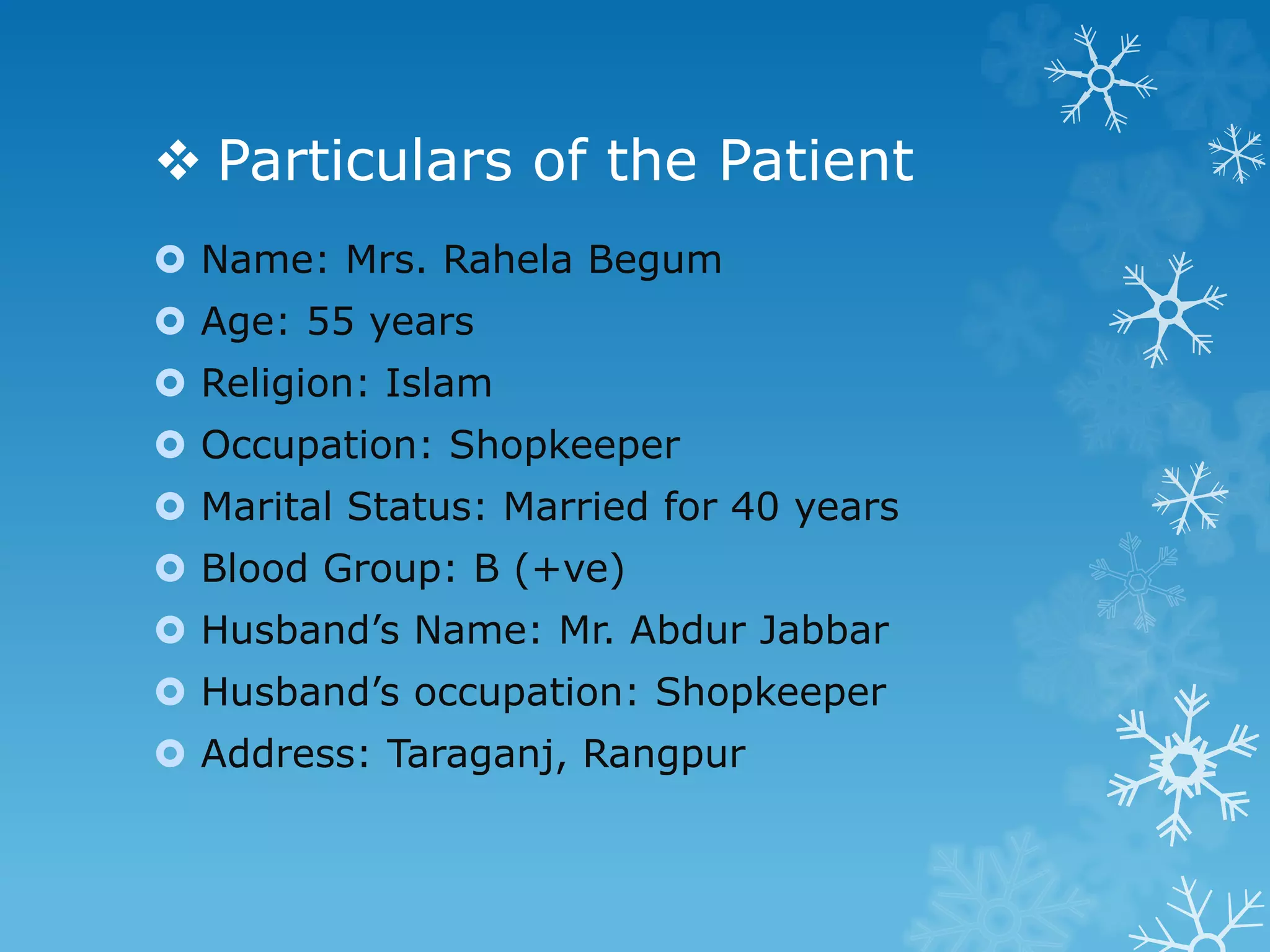 ❖ Particulars of the Patient

Name: Mrs. Rahela Begum
Age: 55 years
Religion: Islam
Occupation: Shopkeeper
Marital Status: Married for 40 years
Blood Group: B (+ve)
Husband’s Name: Mr. Abdur Jabbar
Husband’s occupation: Shopkeeper
Address: Taraganj, Rangpur